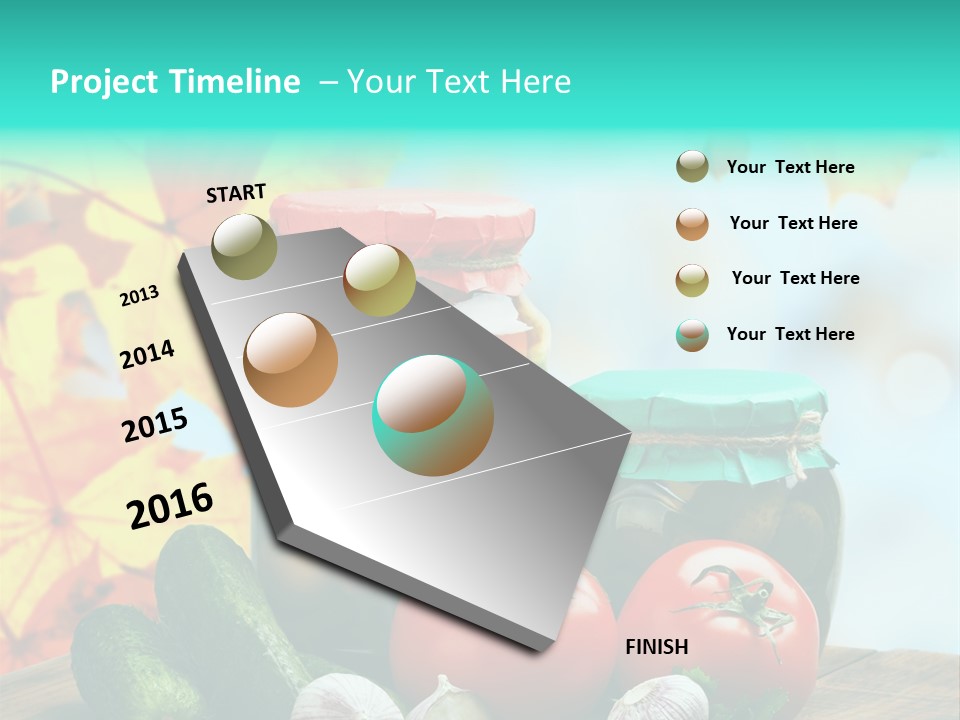 Project Timeline – Your Text Here

START

2013

2014

2015

2016

FINISH

Your Text Here

Your Text Here

Your Text Here

Your Text Here